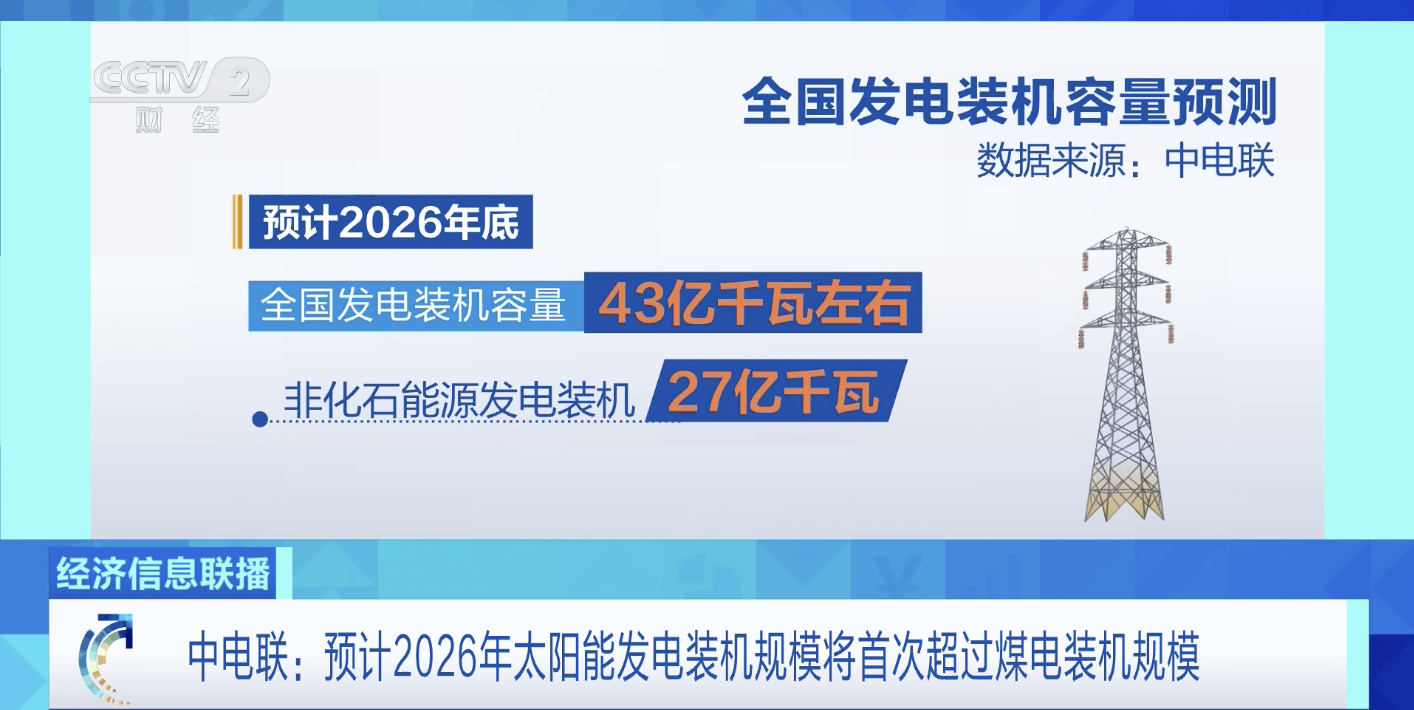 CCTV 2
财经

全国发电装机容量预测
数据来源：中电联

预计2026年底

全国发电装机容量 43亿千瓦左右

非化石能源发电装机 27亿千瓦

经济信息联播

中电联：预计2026年太阳能发电装机规模将首次超过煤电装机规模